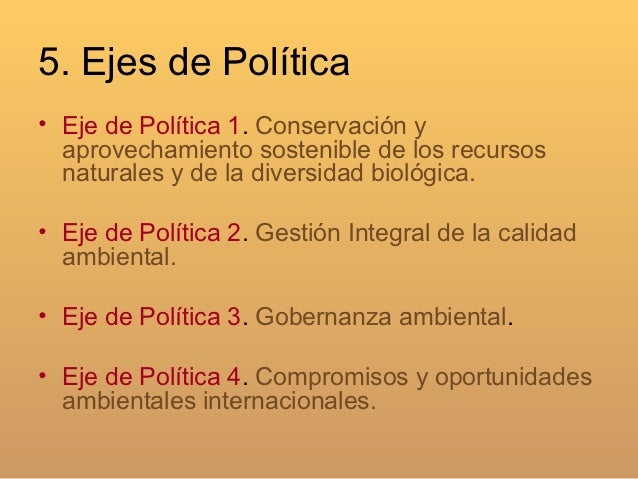 5. Ejes de Política

• Eje de Política 1. Conservación y aprovechamiento sostenible de los recursos naturales y de la diversidad biológica.

• Eje de Política 2. Gestión Integral de la calidad ambiental.

• Eje de Política 3. Gobernanza ambiental.

• Eje de Política 4. Compromisos y oportunidades ambientales internacionales.